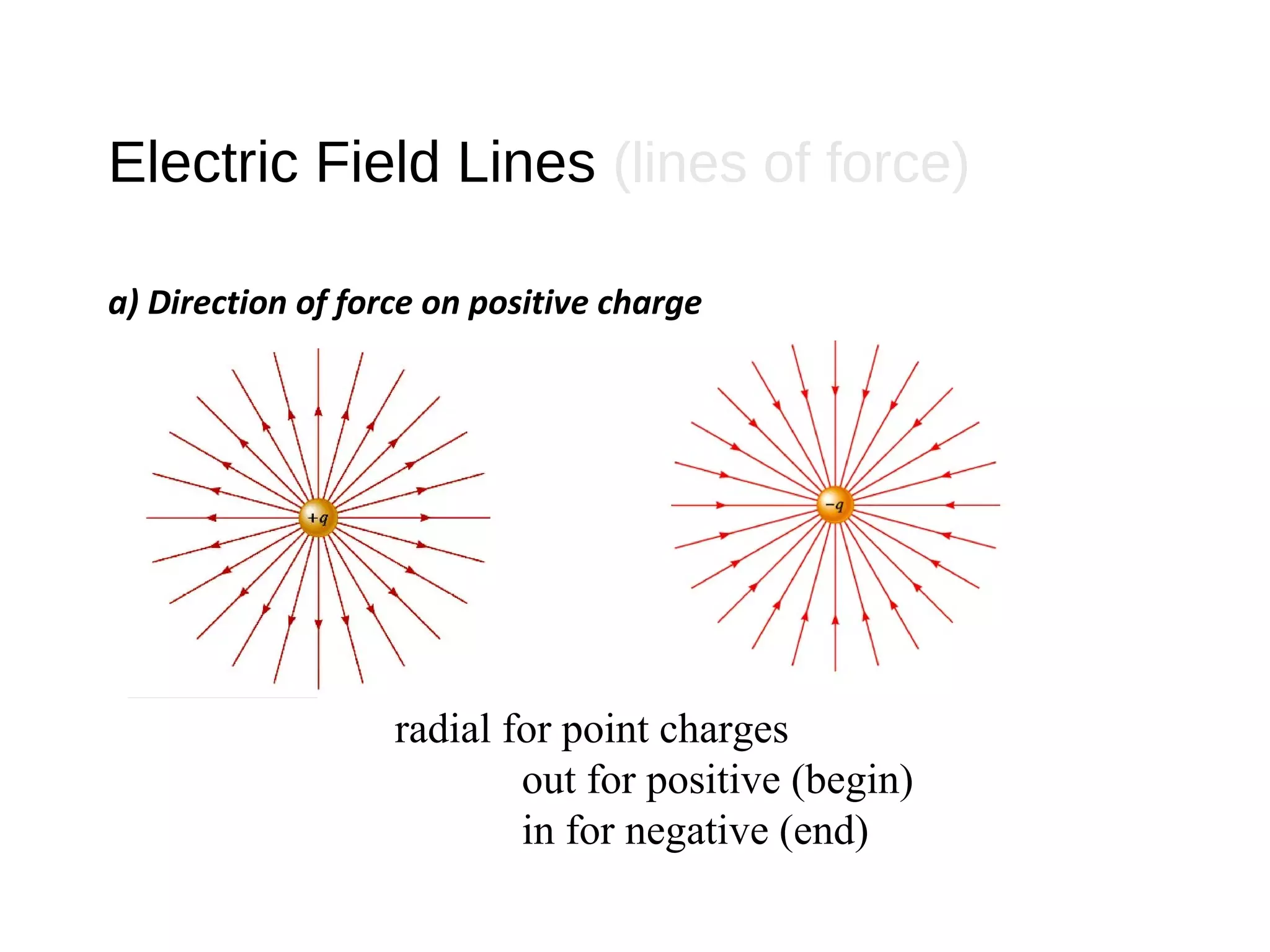 Electric Field Lines (lines of force)

a) Direction of force on positive charge

$+q$

$-q$

radial for point charges

out for positive (begin)

in for negative (end)